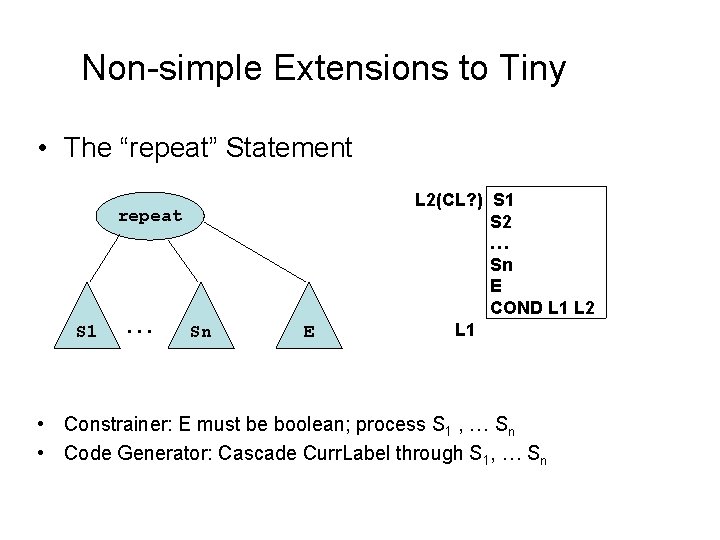 Non-simple Extensions to Tiny

• The “repeat” Statement

repeat

S1 ... Sn E

L2(CL?) S1
S2
...
Sn
E
COND L1 L2
L1

• Constrainer: E must be boolean; process $S_1$ , … $S_n$
• Code Generator: Cascade CurrLabel through $S_1$, … $S_n$